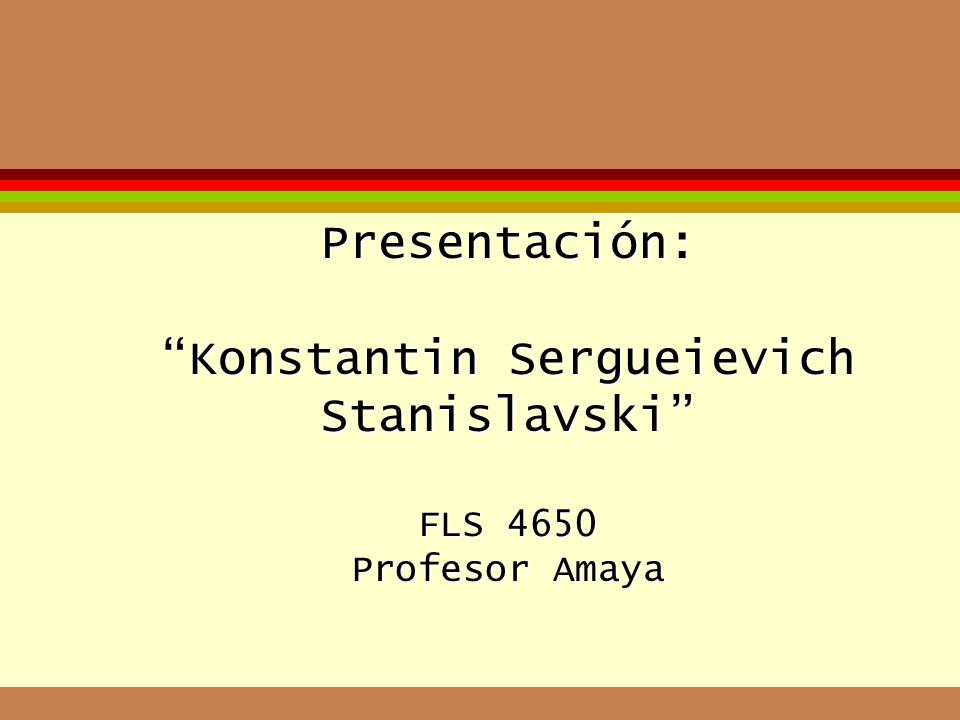 Presentación:

“Konstantin Sergueievich Stanislavski”

FLS 4650
Profesor Amaya